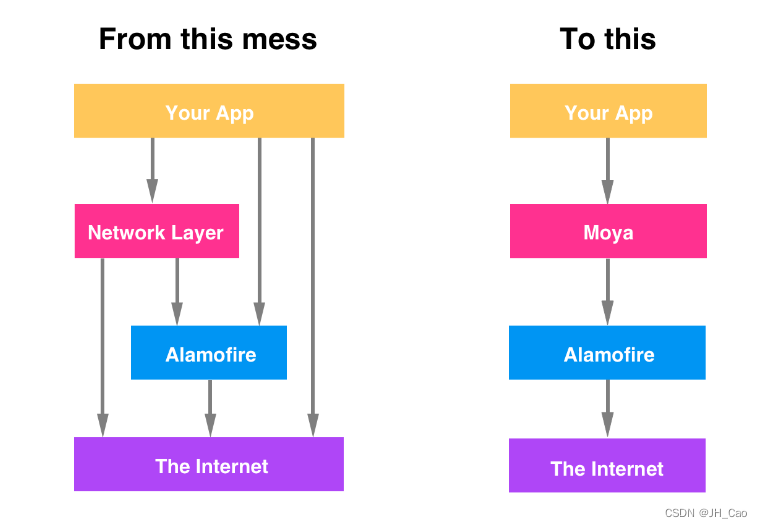 From this mess

Your App

Network Layer

Alamofire

The Internet

To this

Your App

Moya

Alamofire

The Internet

CSDN @JH_Cao